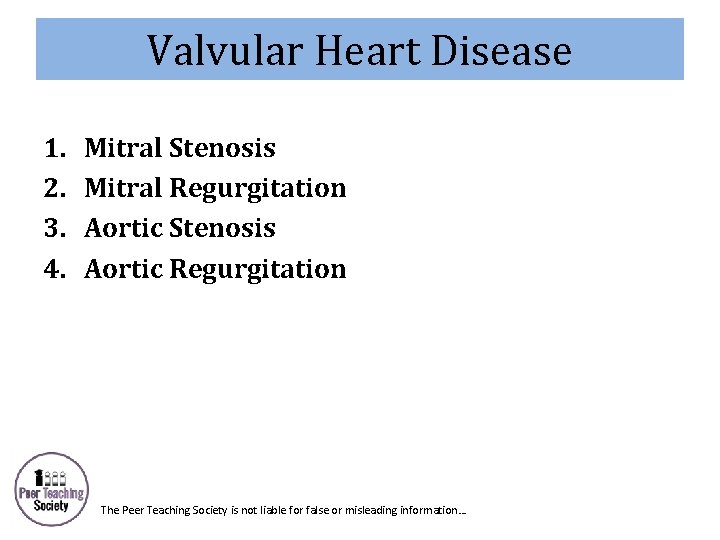 Valvular Heart Disease

1. Mitral Stenosis
2. Mitral Regurgitation
3. Aortic Stenosis
4. Aortic Regurgitation

Peer Teaching Society

The Peer Teaching Society is not liable for false or misleading information…